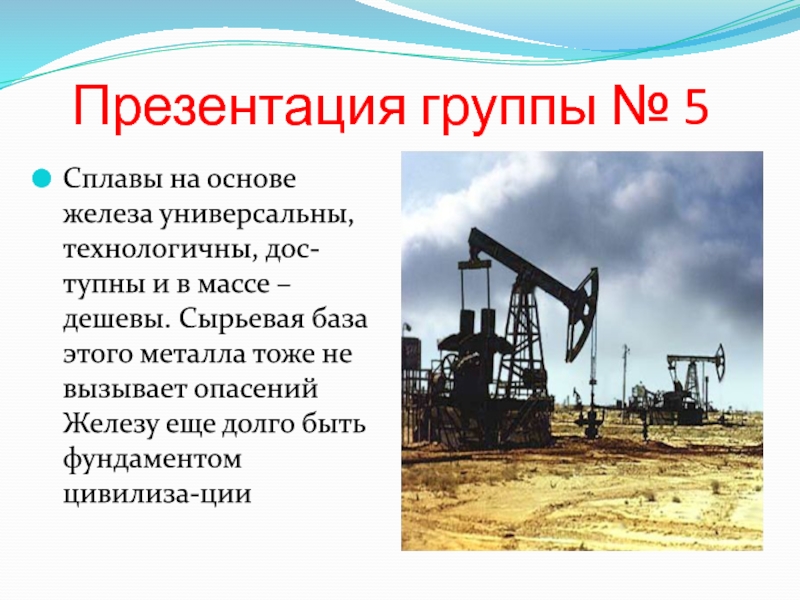 Презентация группы № 5

Сплавы на основе железа универсальны, технологичны, доступны и в массе – дешевы. Сырьевая база этого металла тоже не вызывает опасений Железу еще долго быть фундаментом цивилиза-ции